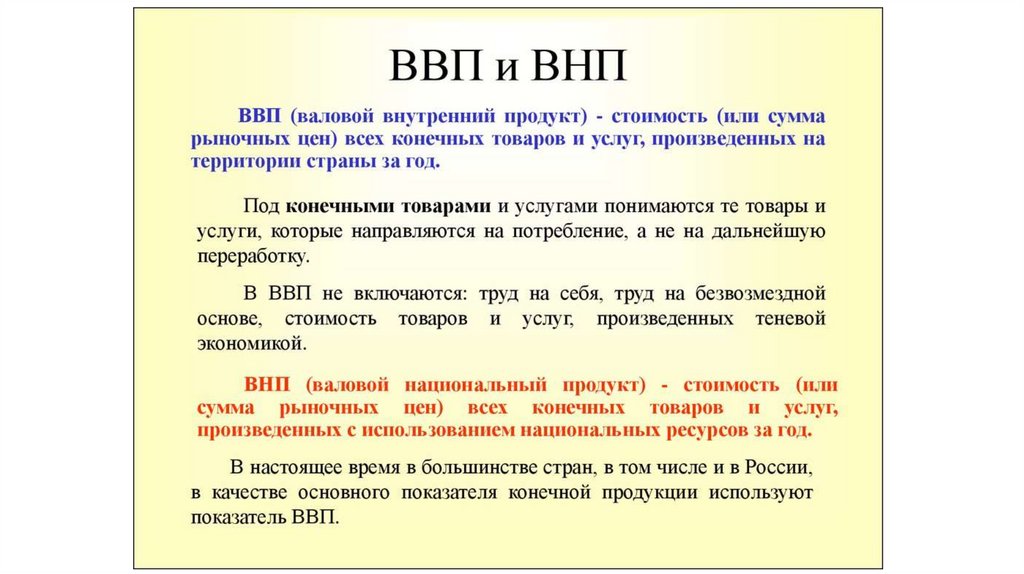 ВВП и ВНП

ВВП (валовой внутренний продукт) - стоимость (или сумма рыночных цен) всех конечных товаров и услуг, произведенных на территории страны за год.

Под конечными товарами и услугами понимаются те товары и услуги, которые направляются на потребление, а не на дальнейшую переработку.

В ВВП не включаются: труд на себя, труд на безвозмездной основе, стоимость товаров и услуг, произведенных теневой экономикой.

ВНП (валовой национальный продукт) - стоимость (или сумма рыночных цен) всех конечных товаров и услуг, произведенных с использованием национальных ресурсов за год.

В настоящее время в большинстве стран, в том числе и в России, в качестве основного показателя конечной продукции используют показатель ВВП.